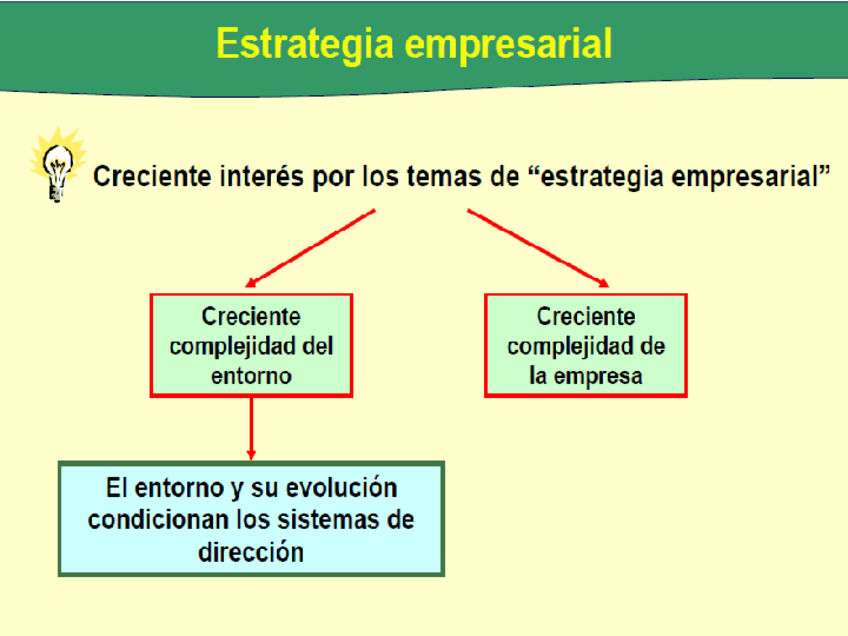 Estrategia empresarial

Creciente interés por los temas de “estrategia empresarial”

Creciente complejidad del entorno

Creciente complejidad de la empresa

El entorno y su evolución condicionan los sistemas de dirección